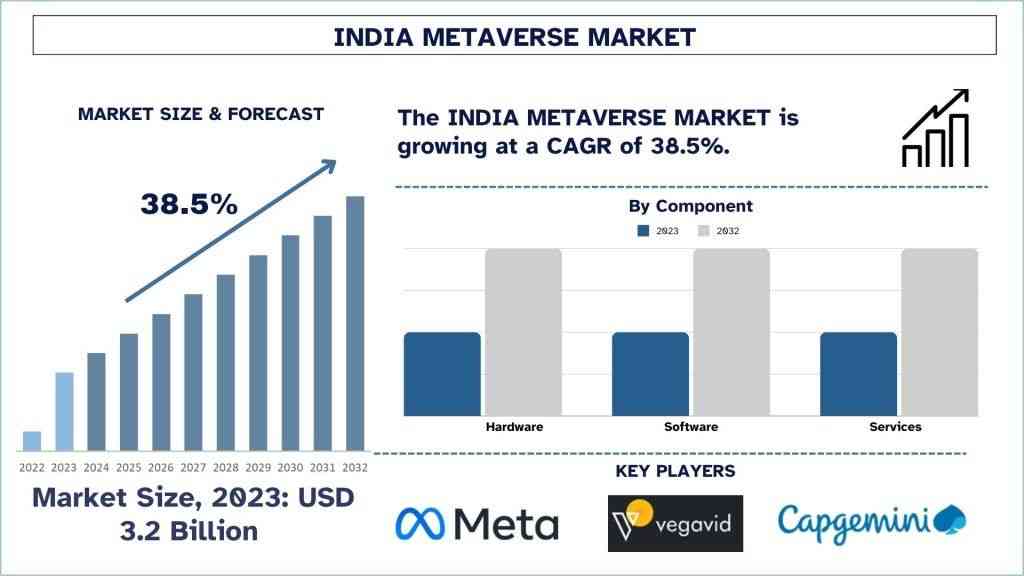 INDIA METAVERSE MARKET

MARKET SIZE & FORECAST

38.5%

2022 2023 2024 2025 2026 2027 2028 2029 2030 2031 2032

Market Size, 2023: USD 3.2 Billion

The INDIA METAVERSE MARKET is growing at a CAGR of 38.5%.

By Component

2023 2032

Hardware Software Services

KEY PLAYERS

Meta

vegavid

Capgemini